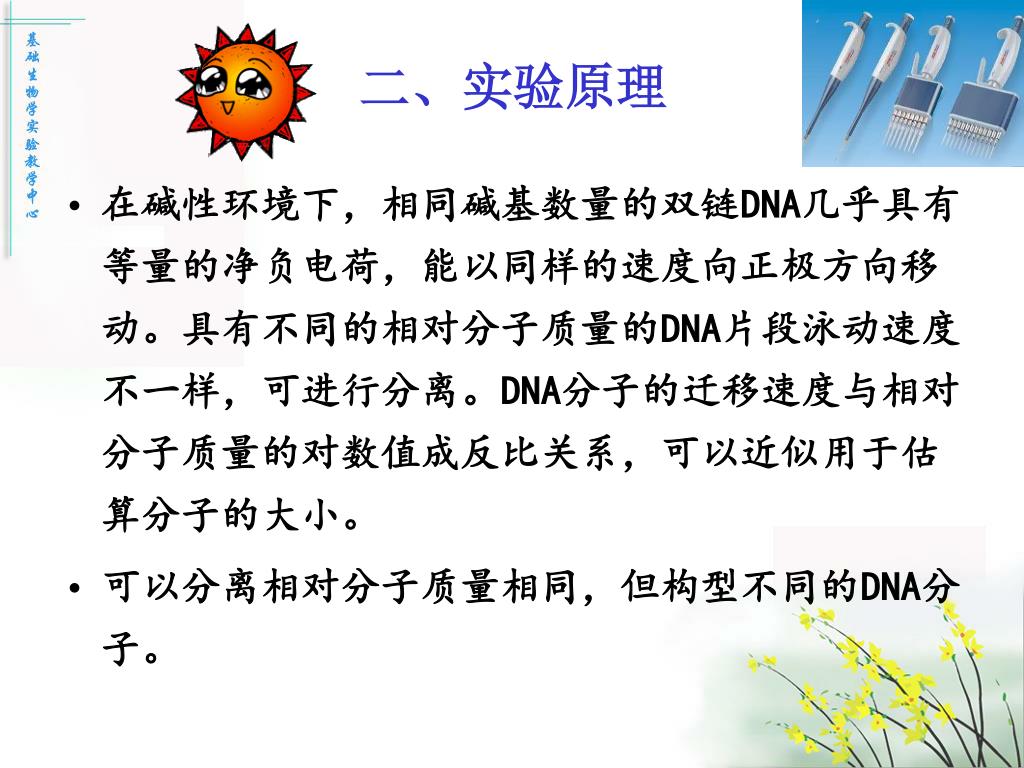 基础生物学实验教学中心

二、实验原理

• 在碱性环境下，相同碱基数量的双链DNA几乎具有等量的净负电荷，能以同样的速度向正极方向移动。具有不同的相对分子质量的DNA片段泳动速度不一样，可进行分离。DNA分子的迁移速度与相对分子质量的对数值成反比关系，可以近似用于估算分子的大小。

• 可以分离相对分子质量相同，但构型不同的DNA分子。